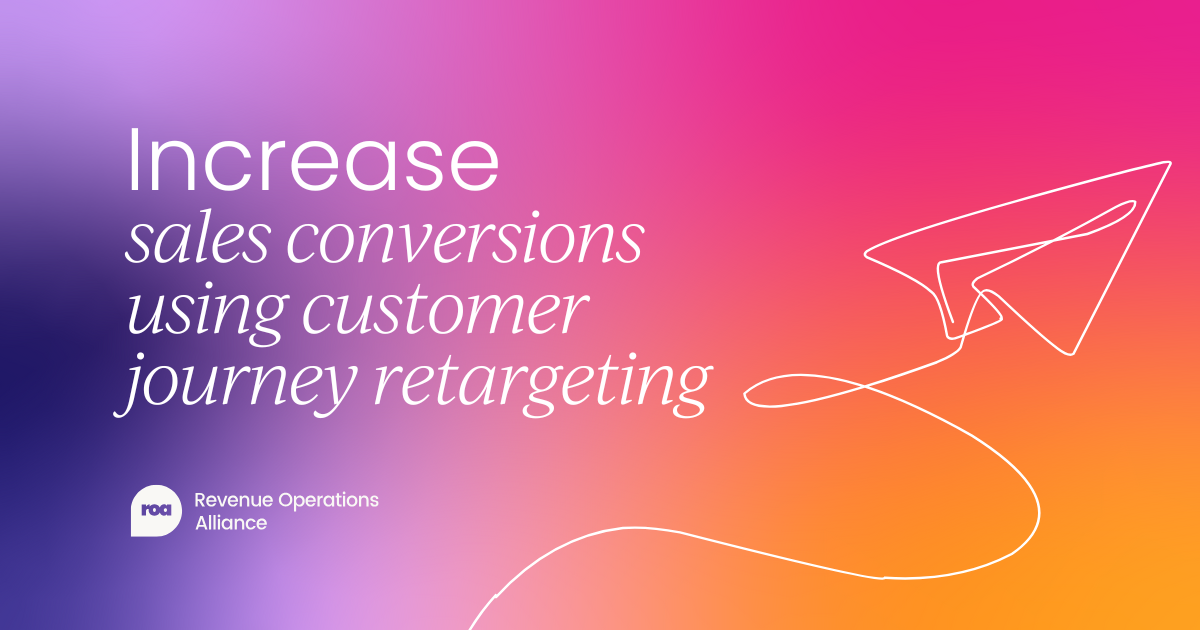 Increase
sales conversions using customer journey retargeting

roa Revenue Operations Alliance